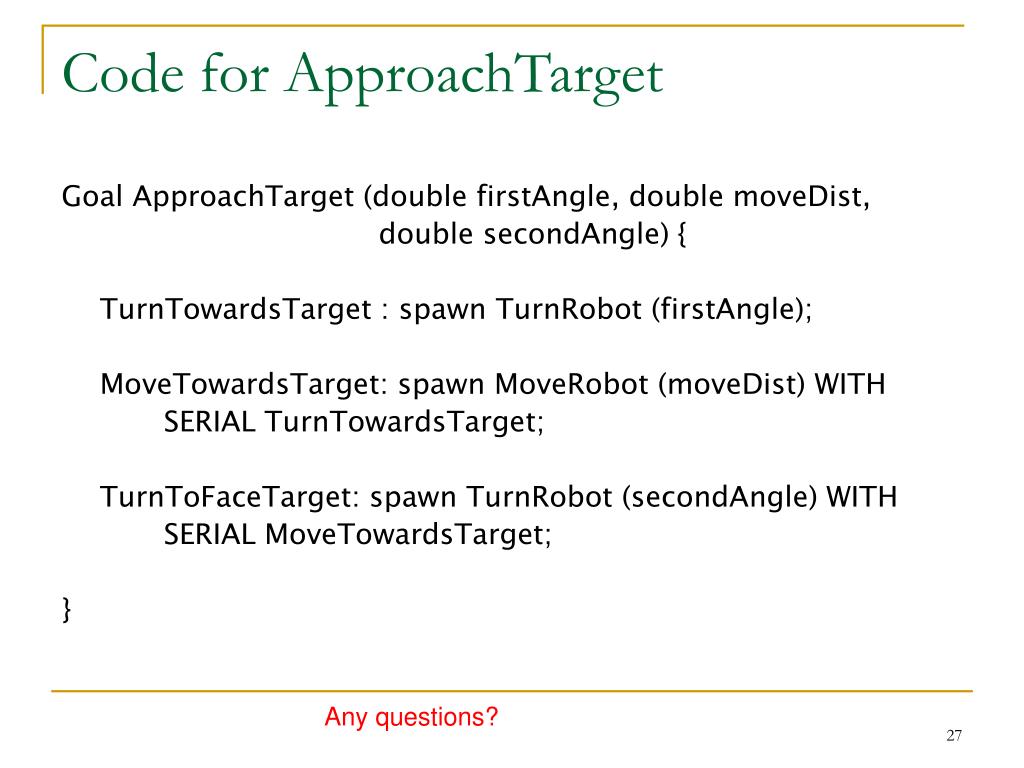 Code for ApproachTarget

Goal ApproachTarget (double firstAngle, double moveDist, double secondAngle) {

TurnTowardsTarget : spawn TurnRobot (firstAngle);

MoveTowardsTarget: spawn MoveRobot (moveDist) WITH SERIAL TurnTowardsTarget;

TurnToFaceTarget: spawn TurnRobot (secondAngle) WITH SERIAL MoveTowardsTarget;

}

Any questions?

27